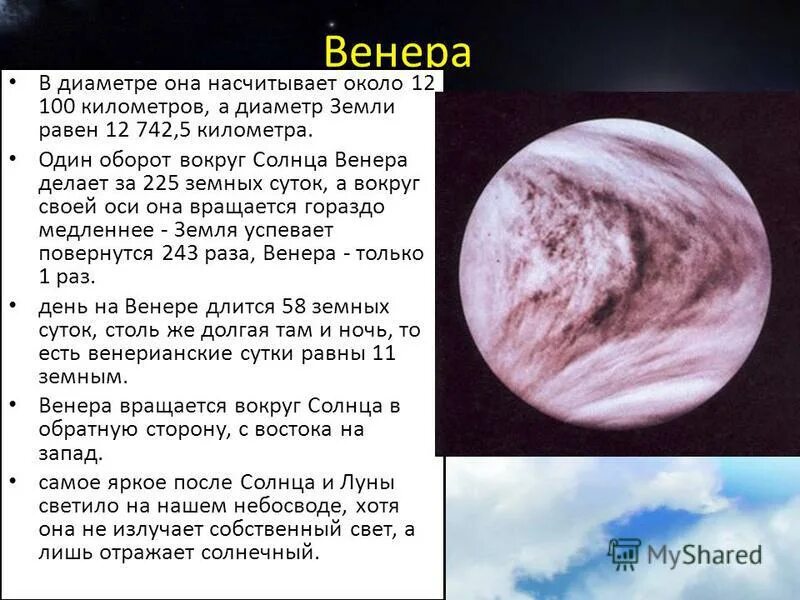 Венера

• В диаметре она насчитывает около 12 100 километров, а диаметр Земли равен 12 742,5 километра.

• Один оборот вокруг Солнца Венера делает за 225 земных суток, а вокруг своей оси она вращается гораздо медленнее - Земля успевает повернутся 243 раза, Венера - только 1 раз.

• день на Венере длится 58 земных суток, столь же долгая там и ночь, то есть венерианские сутки равны 11 земным.

• Венера вращается вокруг Солнца в обратную сторону, с востока на запад.

• самое яркое после Солнца и Луны светило на нашем небосводе, хотя она не излучает собственный свет, а лишь отражает солнечный.

MyShared